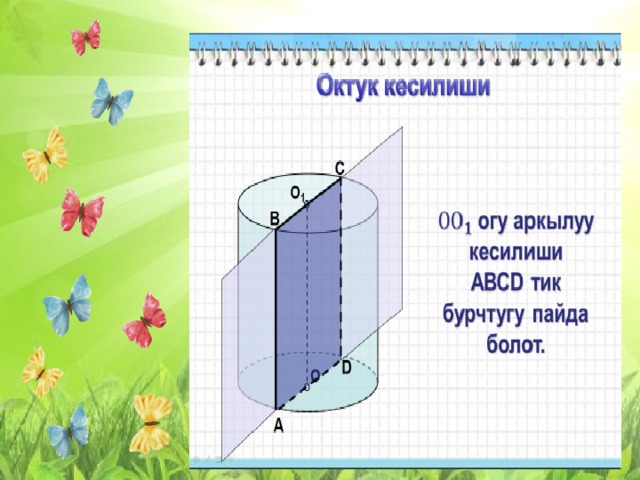 Октук кесилиши

C

$O_1$

B

D

O

A

$OO_1$ огу аркылуу кесилиши ABCD тик бурчтугу пайда болот.